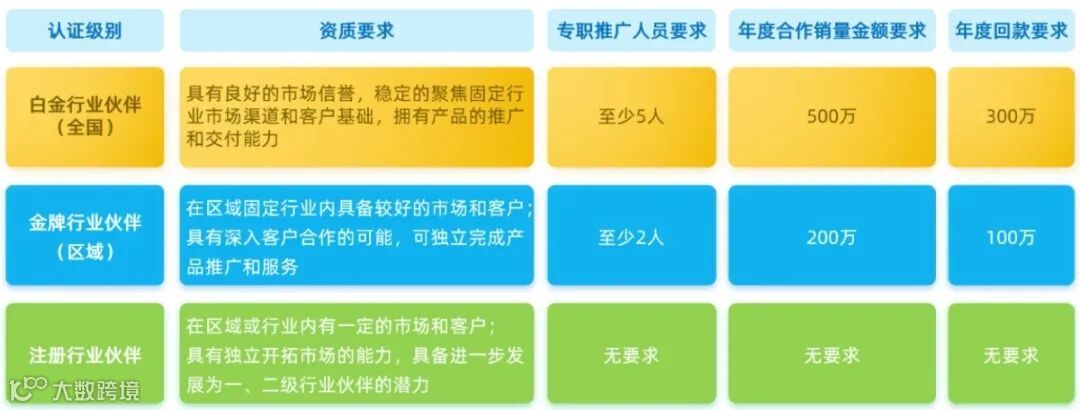 | 认证级别 | 资质要求 | 专职推广人员要求 | 年度合作销量金额要求 | 年度回款要求 |
|---|---|---|---|---|
| 白金行业伙伴（全国） | 具有良好的市场信誉，稳定的聚焦固定行业市场渠道和客户基础，拥有产品的推广和交付能力 | 至少5人 | 500万 | 300万 |
| 金牌行业伙伴（区域） | 在区域固定行业内具备较好的市场和客户；具有深入客户合作的可能，可独立完成产品推广和服务 | 至少2人 | 200万 | 100万 |
| 注册行业伙伴 | 在区域或行业内有一定的市场和客户；具有独立开拓市场的能力，具备进一步发展为一、二级行业伙伴的潜力 | 无要求 | 无要求 | 无要求 |

大数跨境